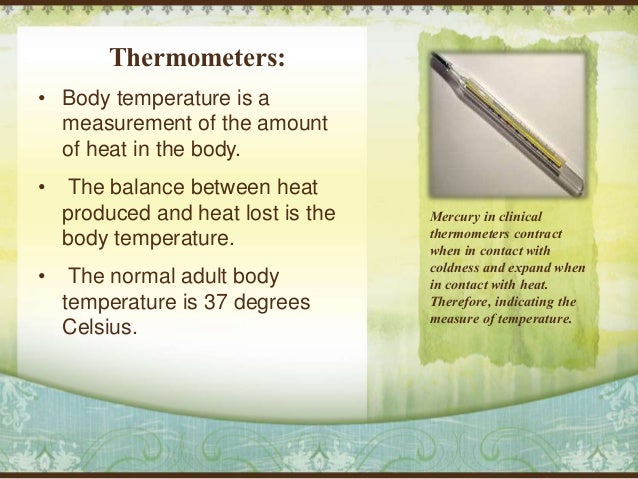 Thermometers:

• Body temperature is a measurement of the amount of heat in the body.

• The balance between heat produced and heat lost is the body temperature.

• The normal adult body temperature is 37 degrees Celsius.

Mercury in clinical thermometers contract when in contact with coldness and expand when in contact with heat. Therefore, indicating the measure of temperature.